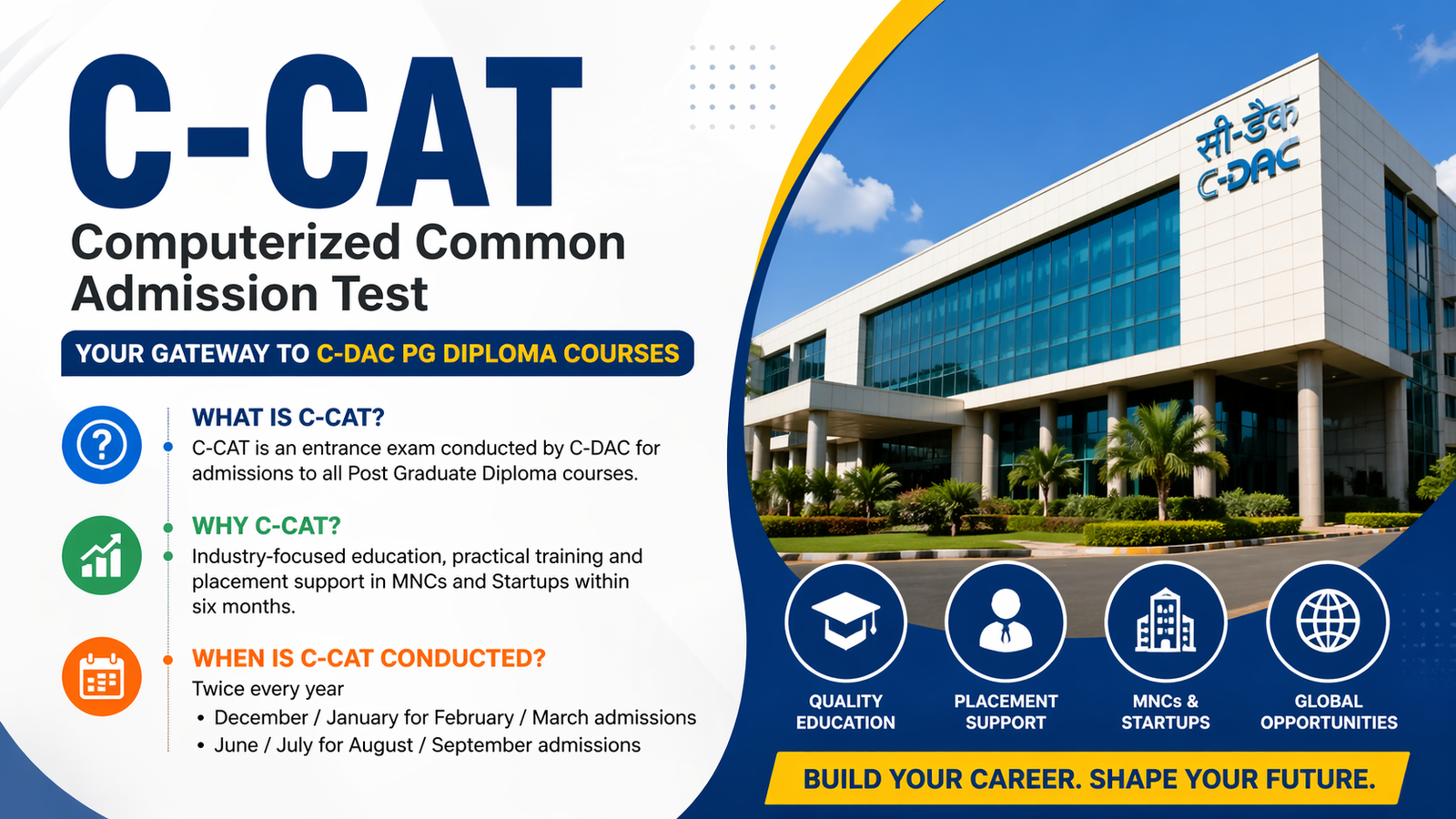 C-CAT

Computerized Common Admission Test

YOUR GATEWAY TO C-DAC PG DIPLOMA COURSES

WHAT IS C-CAT?

C-CAT is an entrance exam conducted by C-DAC for admissions to all Post Graduate Diploma courses.

WHY C-CAT?

Industry-focused education, practical training and placement support in MNCs and Startups within six months.

WHEN IS C-CAT CONDUCTED?

Twice every year

• December / January for February / March admissions
• June / July for August / September admissions

सी-डैक
C-DAC

QUALITY EDUCATION

PLACEMENT SUPPORT

MNCs & STARTUPS

GLOBAL OPPORTUNITIES

BUILD YOUR CAREER. SHAPE YOUR FUTURE.